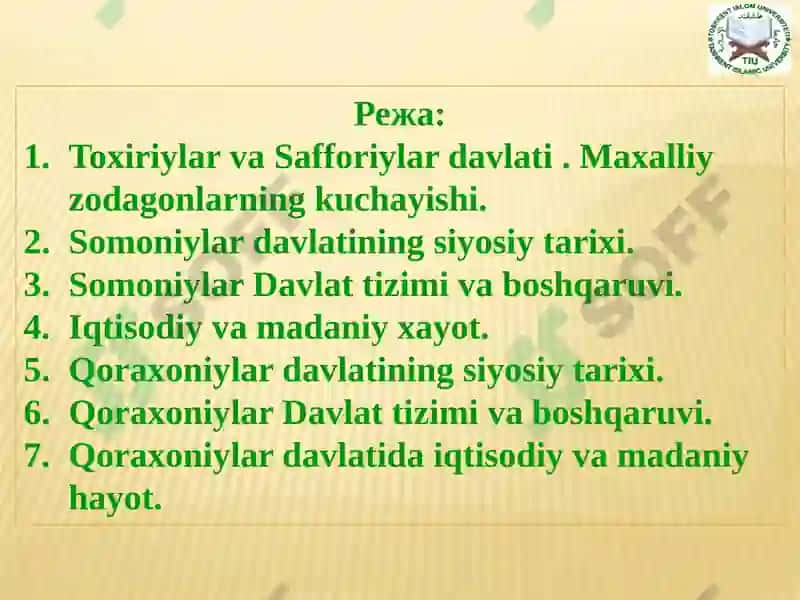 TOSHKENT ISLOM UNIVERSITETI
TIU
TASHKENT ISLAMIC UNIVERSITY

Режа:
1. Toxiriylar va Safforiylar davlati . Maxalliy zodagonlarning kuchayishi.
2. Somoniylar davlatining siyosiy tarixi.
3. Somoniylar Davlat tizimi va boshqaruvi.
4. Iqtisodiy va madaniy xayot.
5. Qoraxoniylar davlatining siyosiy tarixi.
6. Qoraxoniylar Davlat tizimi va boshqaruvi.
7. Qoraxoniylar davlatida iqtisodiy va madaniy hayot.

SOFF
SOFF